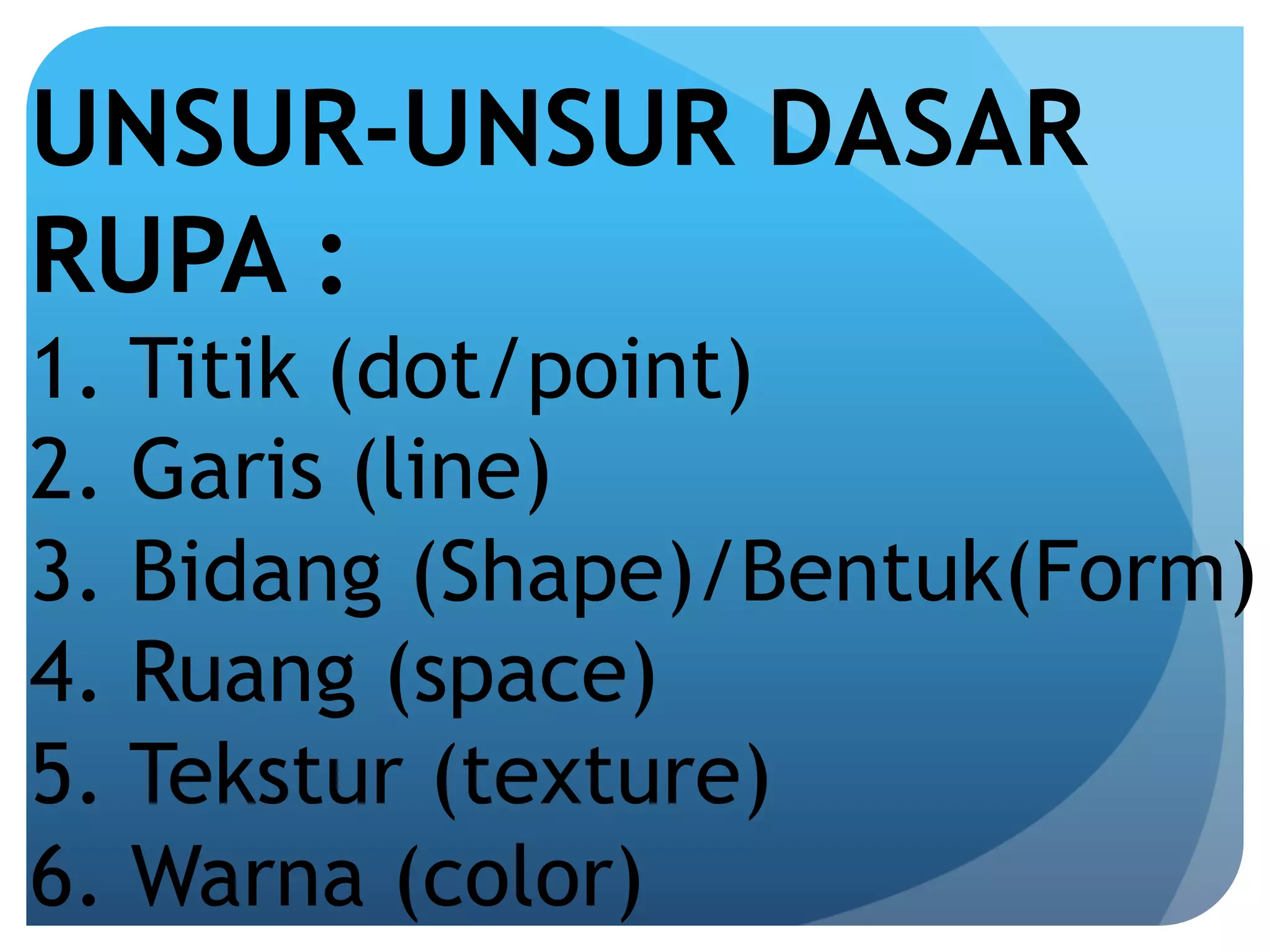 UNSUR-UNSUR DASAR RUPA :

1. Titik (dot/point)
2. Garis (line)
3. Bidang (Shape)/Bentuk(Form)
4. Ruang (space)
5. Tekstur (texture)
6. Warna (color)